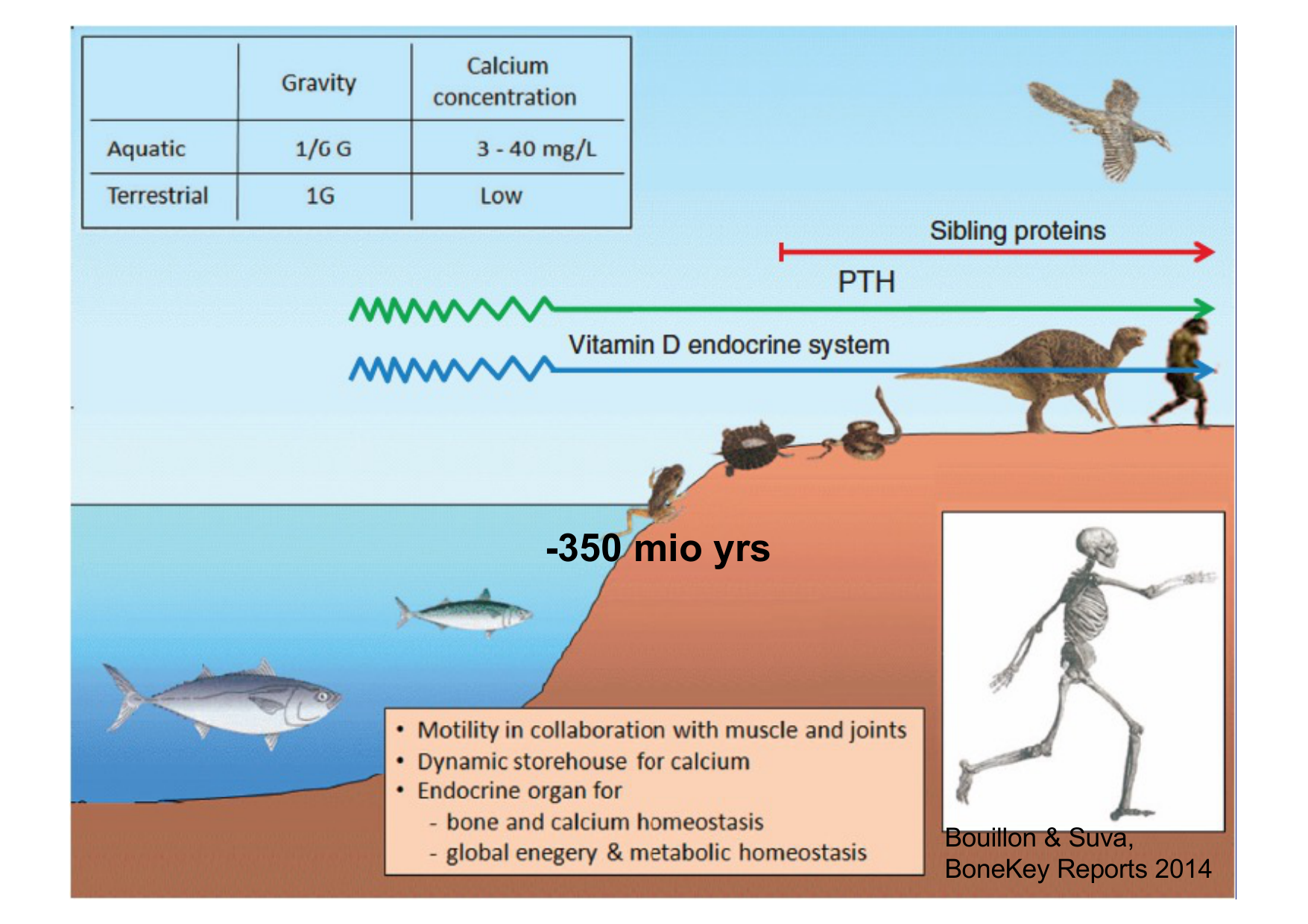 | | Gravity | Calcium concentration |
|---|---|---|
| Aquatic | 1/6 G | 3 - 40 mg/L |
| Terrestrial | 1G | Low |

Sibling proteins

PTH

Vitamin D endocrine system

-350 mio yrs

• Motility in collaboration with muscle and joints
• Dynamic storehouse for calcium
• Endocrine organ for
- bone and calcium homeostasis
- global enegery & metabolic homeostasis

Bouillon & Suva, BoneKey Reports 2014